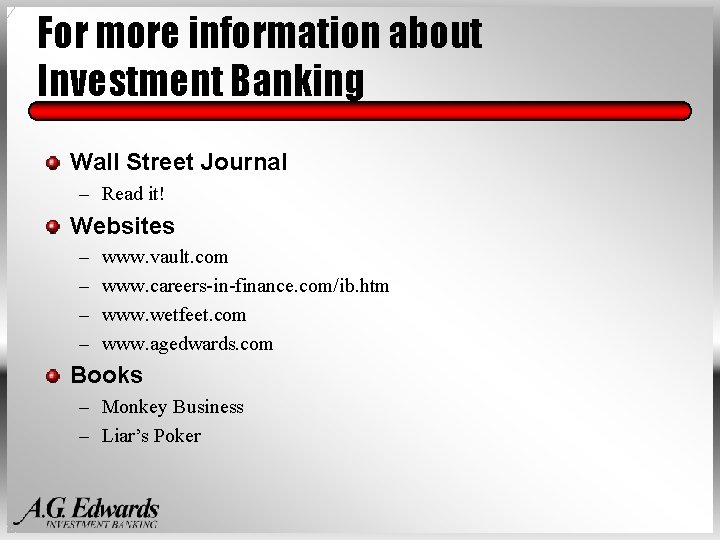 For more information about Investment Banking

Wall Street Journal
– Read it!

Websites
– www.vault.com
– www.careers-in-finance.com/ib.htm
– www.wetfeet.com
– www.agedwards.com

Books
– Monkey Business
– Liar's Poker

A.G. Edwards
INVESTMENT BANKING